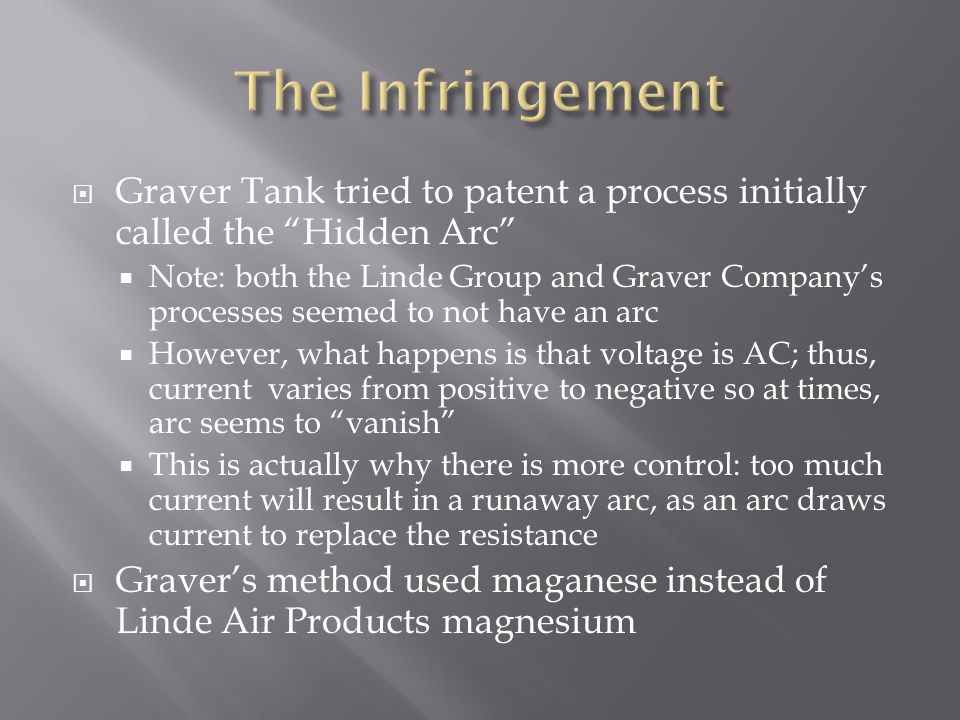 The Infringement

Graver Tank tried to patent a process initially called the “Hidden Arc”

Note: both the Linde Group and Graver Company’s processes seemed to not have an arc

However, what happens is that voltage is AC; thus, current varies from positive to negative so at times, arc seems to “vanish”

This is actually why there is more control: too much current will result in a runaway arc, as an arc draws current to replace the resistance

Graver’s method used maganese instead of Linde Air Products magnesium